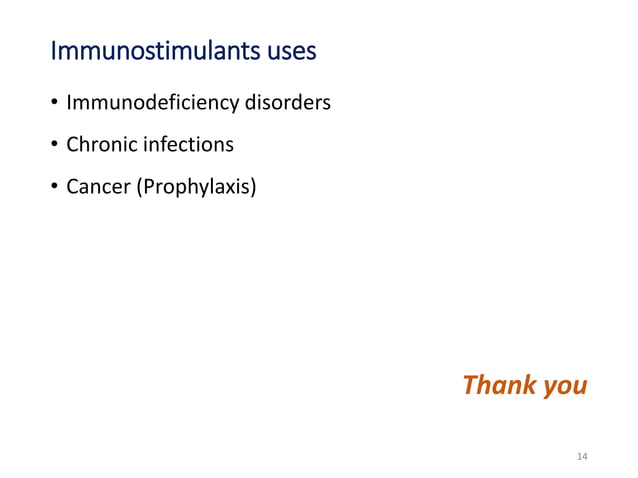 Immunostimulants uses

• Immunodeficiency disorders

• Chronic infections

• Cancer (Prophylaxis)

Thank you

14